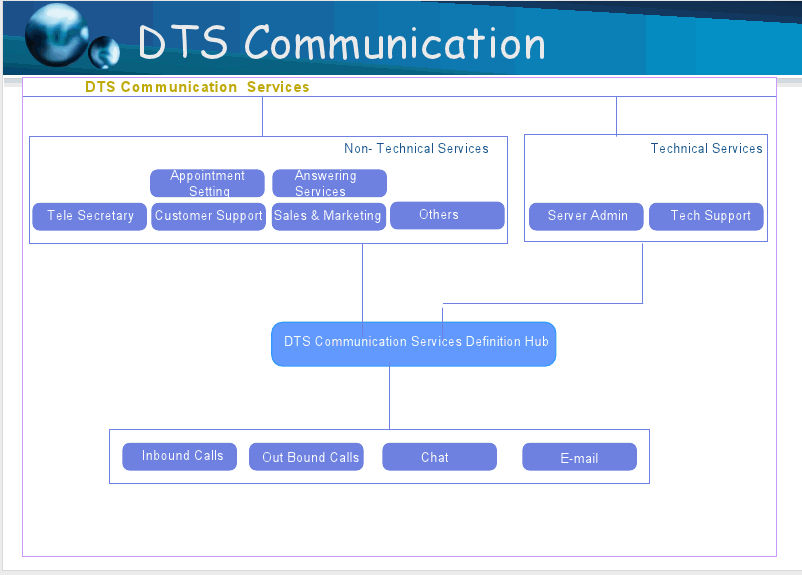 DTS Communication

DTS Communication Services

Non- Technical Services

Appointment Setting

Answering Services

Tele Secretary

Customer Support

Sales & Marketing

Others

Technical Services

Server Admin

Tech Support

DTS Communication Services Definition Hub

Inbound Calls

Out Bound Calls

Chat

E-mail